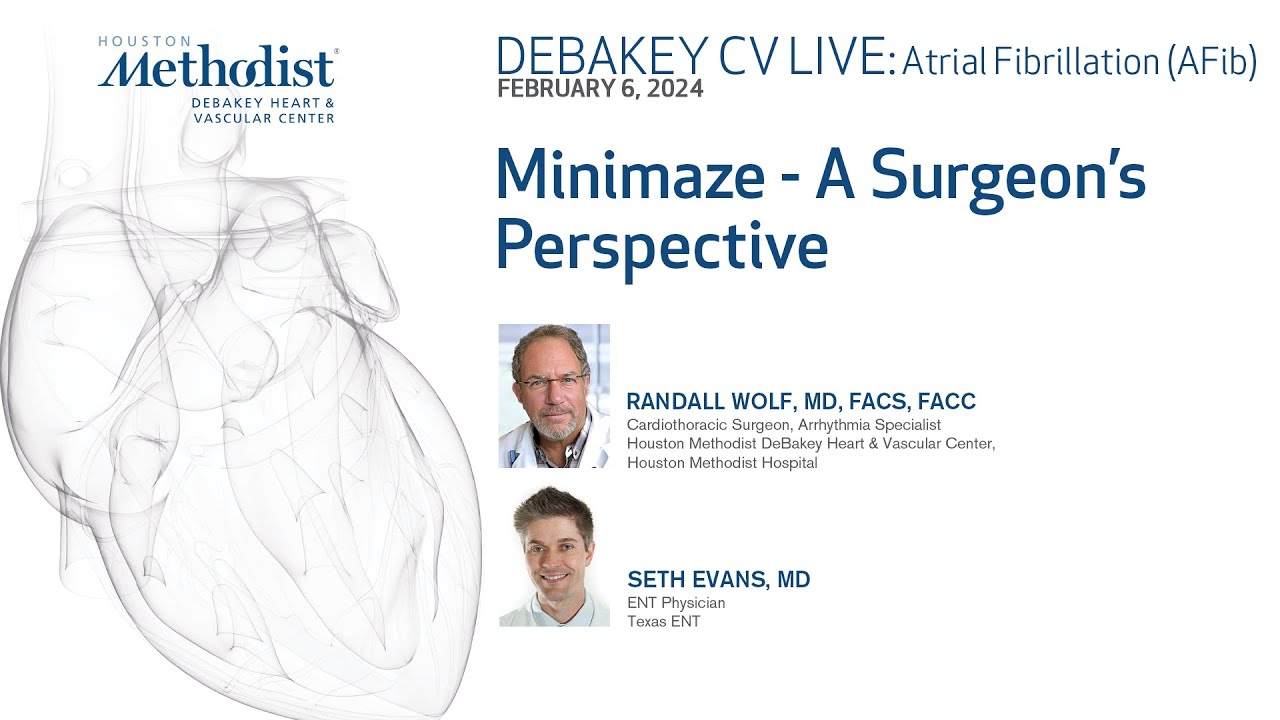 HOUSTON
Methodist®
DEBAKEY HEART & VASCULAR CENTER

DEBAKEY CV LIVE: Atrial Fibrillation (AFib)
FEBRUARY 6, 2024

Minimaze - A Surgeon's Perspective

RANDALL WOLF, MD, FACS, FACC
Cardiothoracic Surgeon, Arrhythmia Specialist
Houston Methodist DeBakey Heart & Vascular Center,
Houston Methodist Hospital

SETH EVANS, MD
ENT Physician
Texas ENT